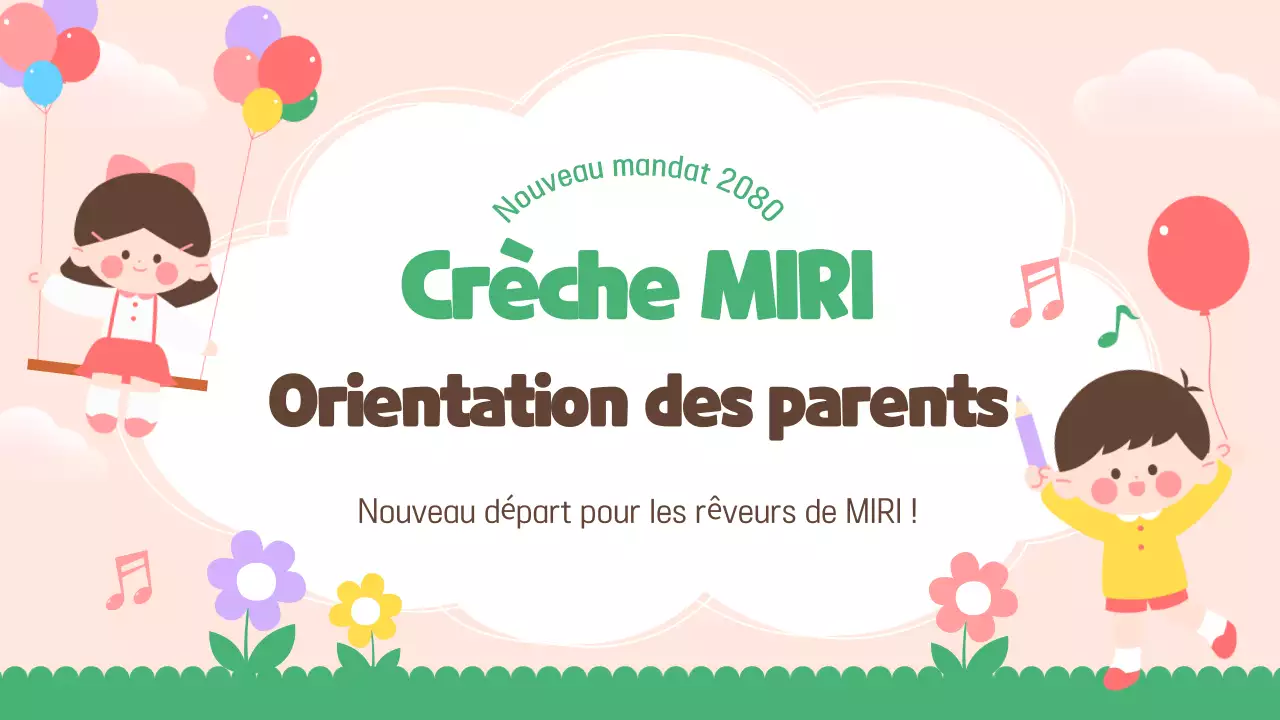 Nouveau mandat 2080

Crèche MIRI

Orientation des parents

Nouveau départ pour les rêveurs de MIRI !